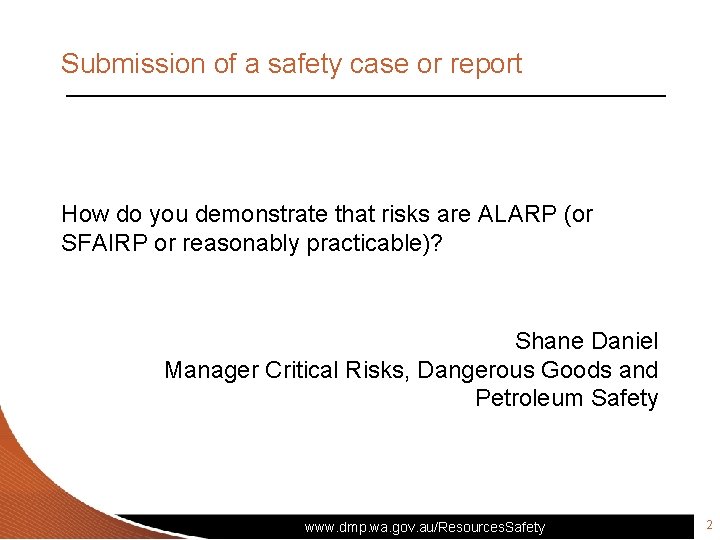 Submission of a safety case or report

How do you demonstrate that risks are ALARP (or SFAIRP or reasonably practicable)?

Shane Daniel
Manager Critical Risks, Dangerous Goods and Petroleum Safety

www.dmp.wa.gov.au/ResourcesSafety

2